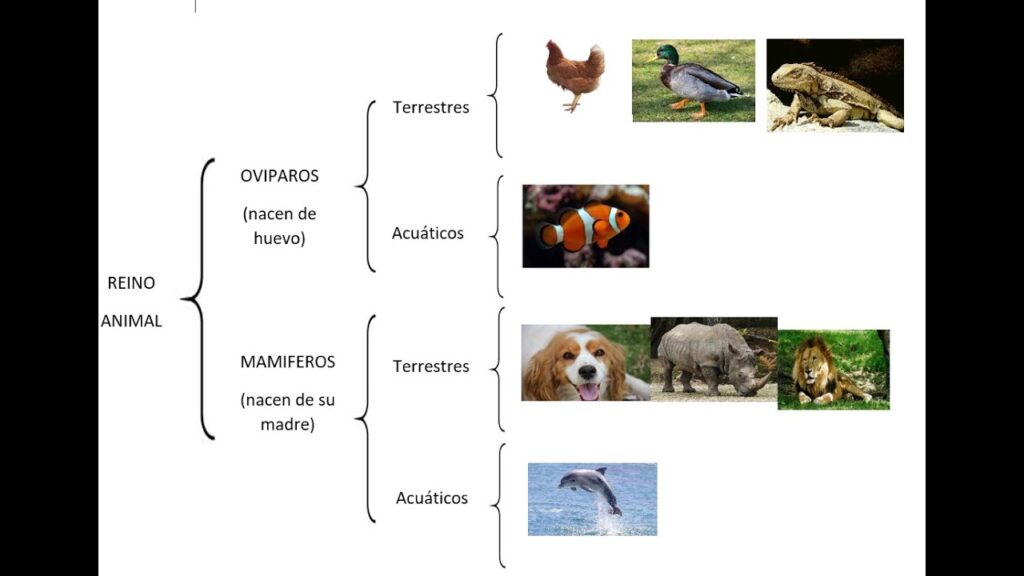 REINO ANIMAL

OVIPAROS

(nacen de huevo)

Terrestres

Acuáticos

MAMIFEROS

(nacen de su madre)

Terrestres

Acuáticos